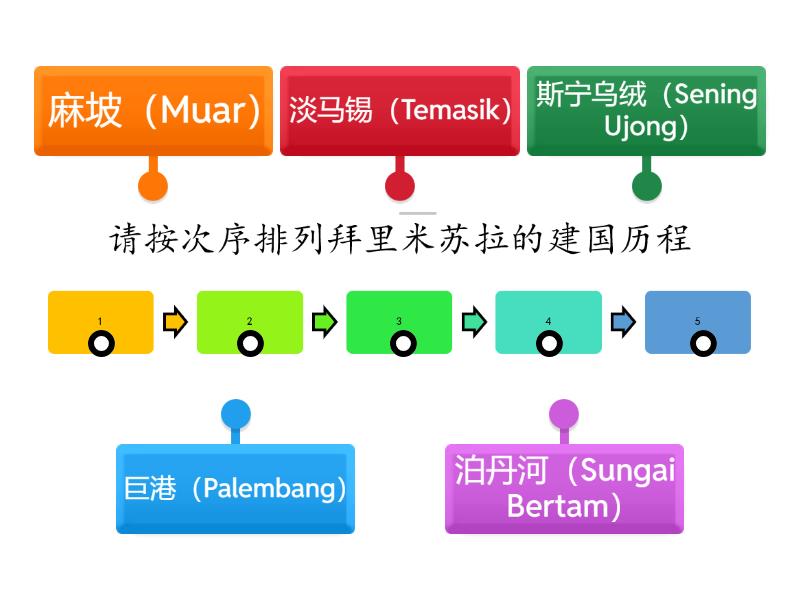 麻坡（Muar）

淡马锡（Temasik）

斯宁乌绒（Sening Ujong）

请按次序排列拜里米苏拉的建国历程

1

2

3

4

5

巨港（Palembang）

泊丹河（Sungai Bertam）